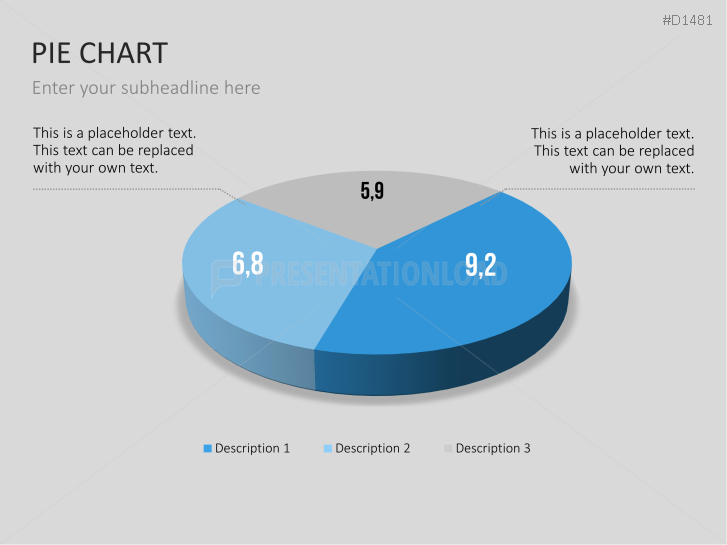 #D1481

PIE CHART

Enter your subheadline here

This is a placeholder text. This text can be replaced with your own text.

This is a placeholder text. This text can be replaced with your own text.

5,9

6,8

9,2

PRESENTATIONLOAD

Description 1 Description 2 Description 3